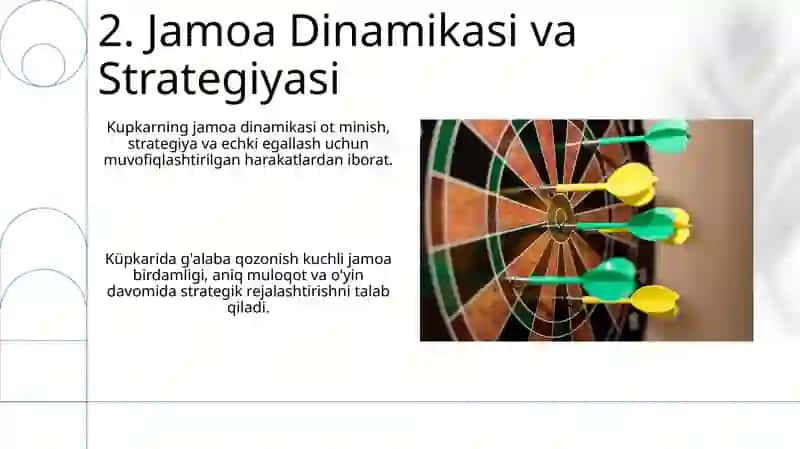 2. Jamoa Dinamikasi va Strategiyasi

Kupkarning jamoa dinamikasi ot minish, strategiya va echki egallash uchun muvofiqlashtirilgan harakatlardan iborat.

Küpkarida g'alaba qozonish kuchli jamoa birdamligi, aniq muloqot va o'yin davomida strategik rejalashtirishni talab qiladi.